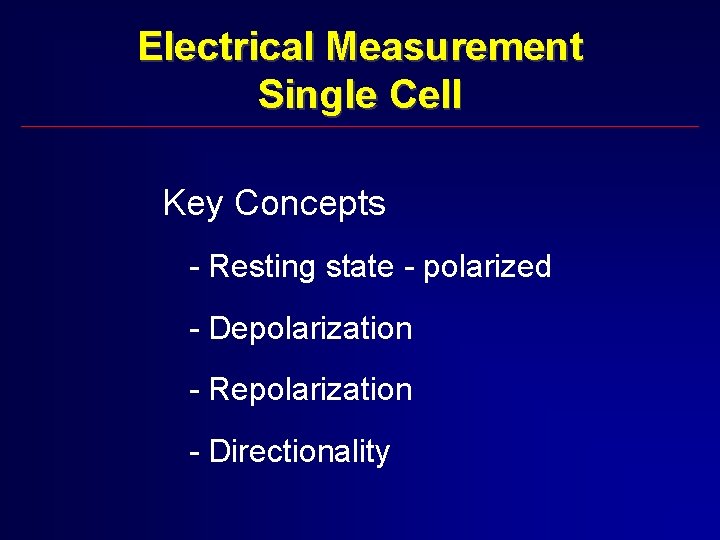 Electrical Measurement
Single Cell

Key Concepts

- Resting state - polarized

- Depolarization

- Repolarization

- Directionality